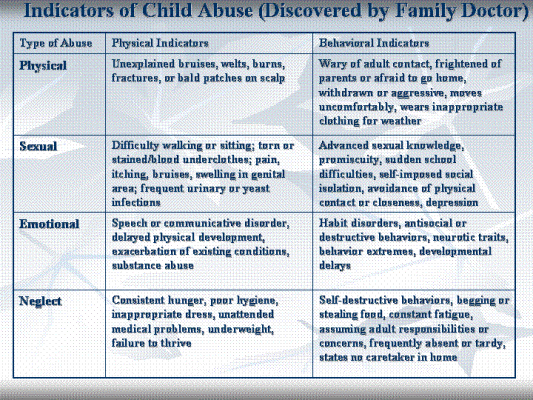 Indicators of Child Abuse (Discovered by Family Doctor)

| Type of Abuse | Physical Indicators | Behavioral Indicators |
|---|---|---|
| Physical | Unexplained bruises, welts, burns, fractures, or bald patches on scalp | Wary of adult contact, frightened of parents or afraid to go home, withdrawn or aggressive, moves uncomfortably, wears inappropriate clothing for weather |
| Sexual | Difficulty walking or sitting; torn or stained/blood underclothes; pain, itching, bruises, swelling in genital area; frequent urinary or yeast infections | Advanced sexual knowledge, promiscuity, sudden school difficulties, self-imposed social isolation, avoidance of physical contact or closeness, depression |
| Emotional | Speech or communicative disorder, delayed physical development, exacerbation of existing conditions, substance abuse | Habit disorders, antisocial or destructive behaviors, neurotic traits, behavior extremes, developmental delays |
| Neglect | Consistent hunger, poor hygiene, inappropriate dress, unattended medical problems, underweight, failure to thrive | Self-destructive behaviors, begging or stealing food, constant fatigue, assuming adult responsibilities or concerns, frequently absent or tardy, states no caretaker in home |